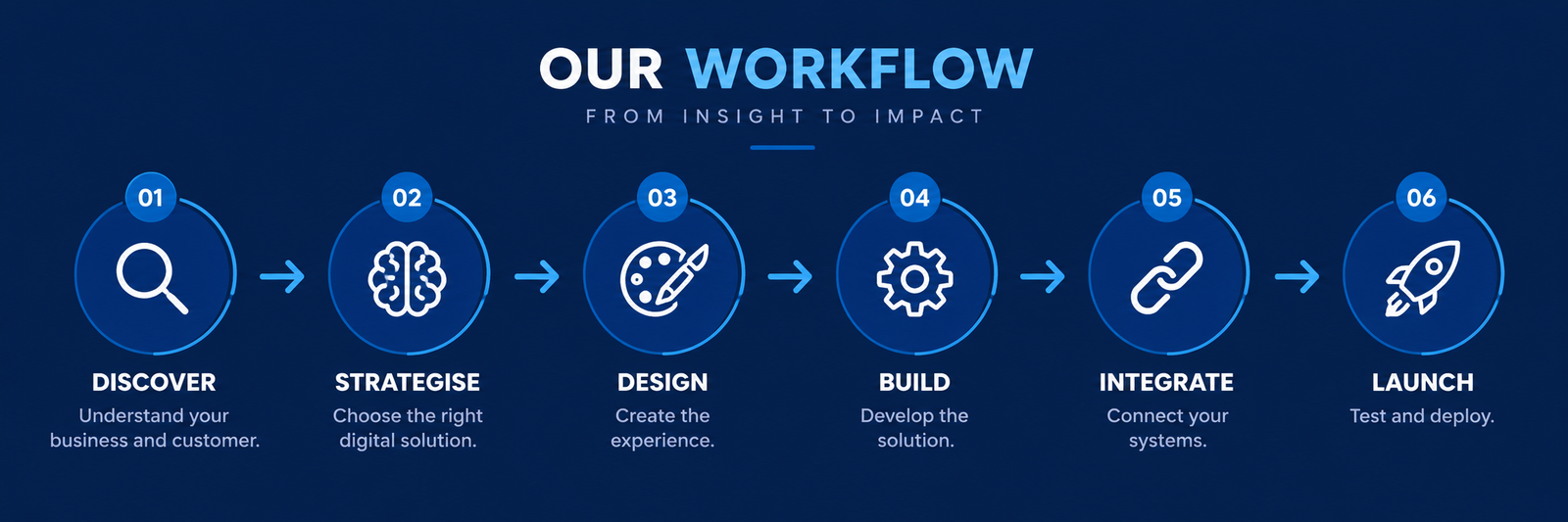 OUR WORKFLOW
FROM INSIGHT TO IMPACT

01
DISCOVER
Understand your business and customer.

02
STRATEGISE
Choose the right digital solution.

03
DESIGN
Create the experience.

04
BUILD
Develop the solution.

05
INTEGRATE
Connect your systems.

06
LAUNCH
Test and deploy.